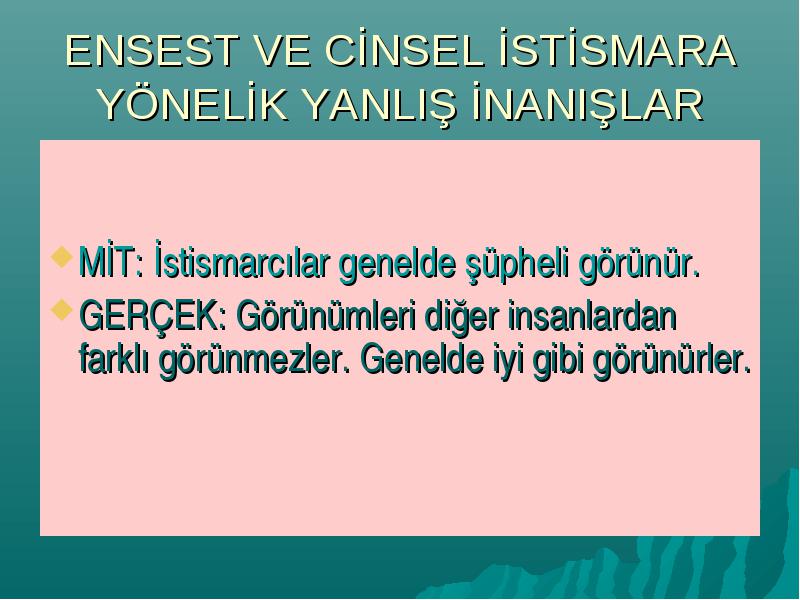 ENSEST VE CİNSEL İSTİSMARA YÖNELİK YANLIŞ İNANIŞLAR

MİT: İstismarcılar genelde şüpheli görünür.

GERÇEK: Görünümleri diğer insanlardan farklı görünmezler. Genelde iyi gibi görünürler.